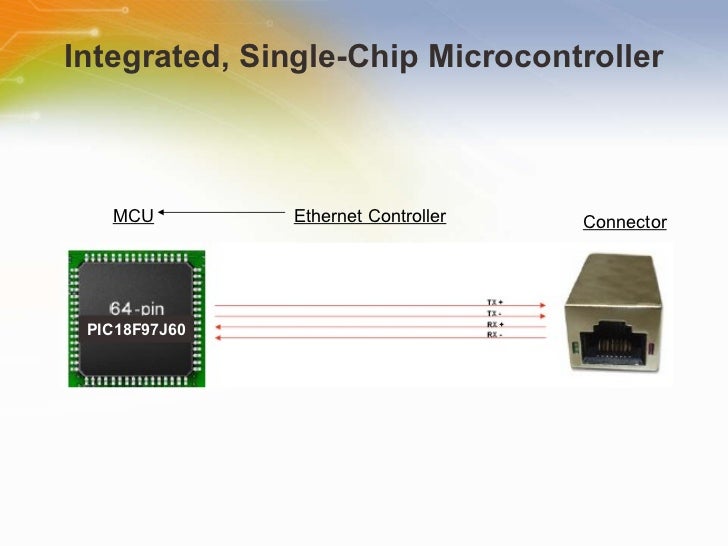 Integrated, Single-Chip Microcontroller

MCU

Ethernet Controller

Connector

64-pin

PIC18F97J60

TX +

TX -

RX +

RX -